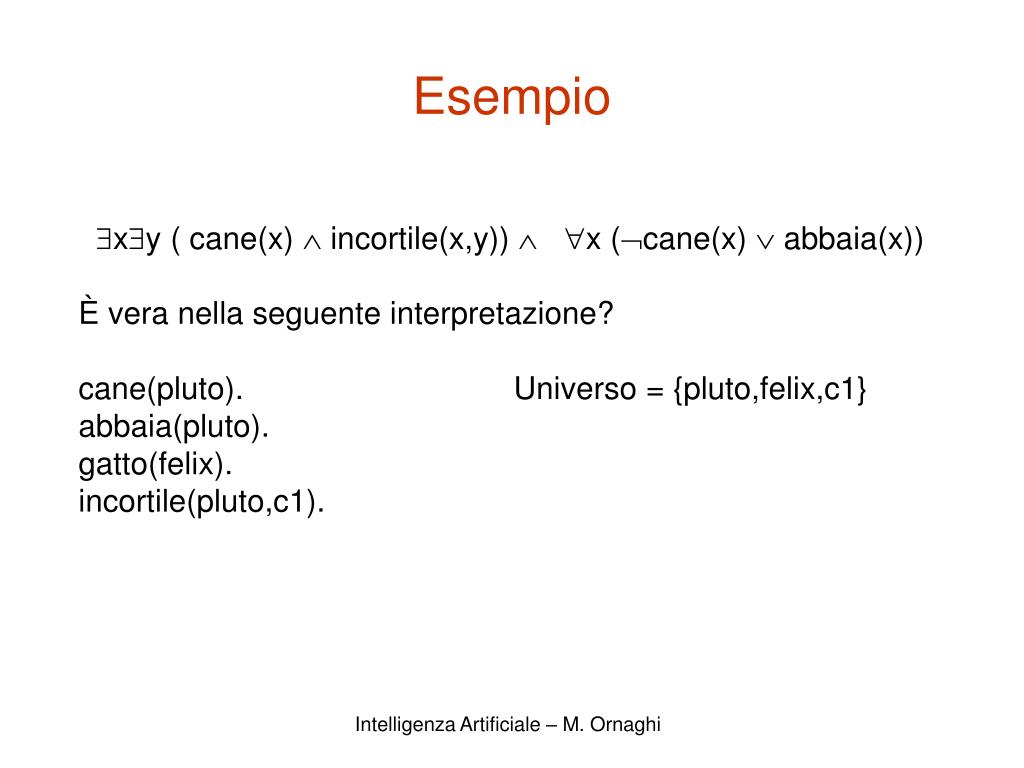 Esempio

$\exists x \exists y$ ( cane(x) $\wedge$ incortile(x,y)) $\wedge$ $\forall x$ ($\neg$cane(x) $\vee$ abbaia(x))

È vera nella seguente interpretazione?

cane(pluto).
abbaia(pluto).
gatto(felix).
incortile(pluto,c1).

Universo = {pluto,felix,c1}

Intelligenza Artificiale – M. Ornaghi